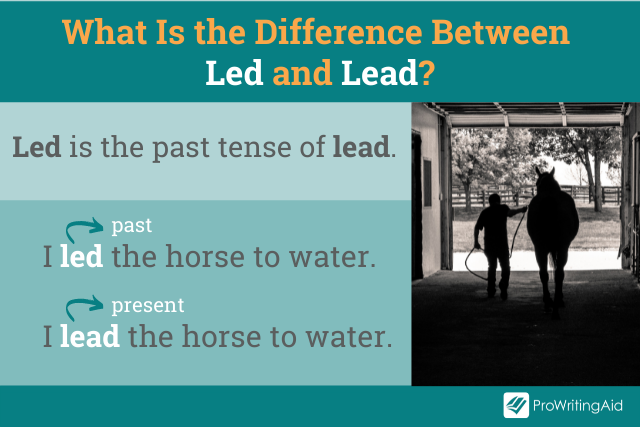 What Is the Difference Between Led and Lead?

Led is the past tense of lead.

past
I led the horse to water.

present
I lead the horse to water.

ProWritingAid